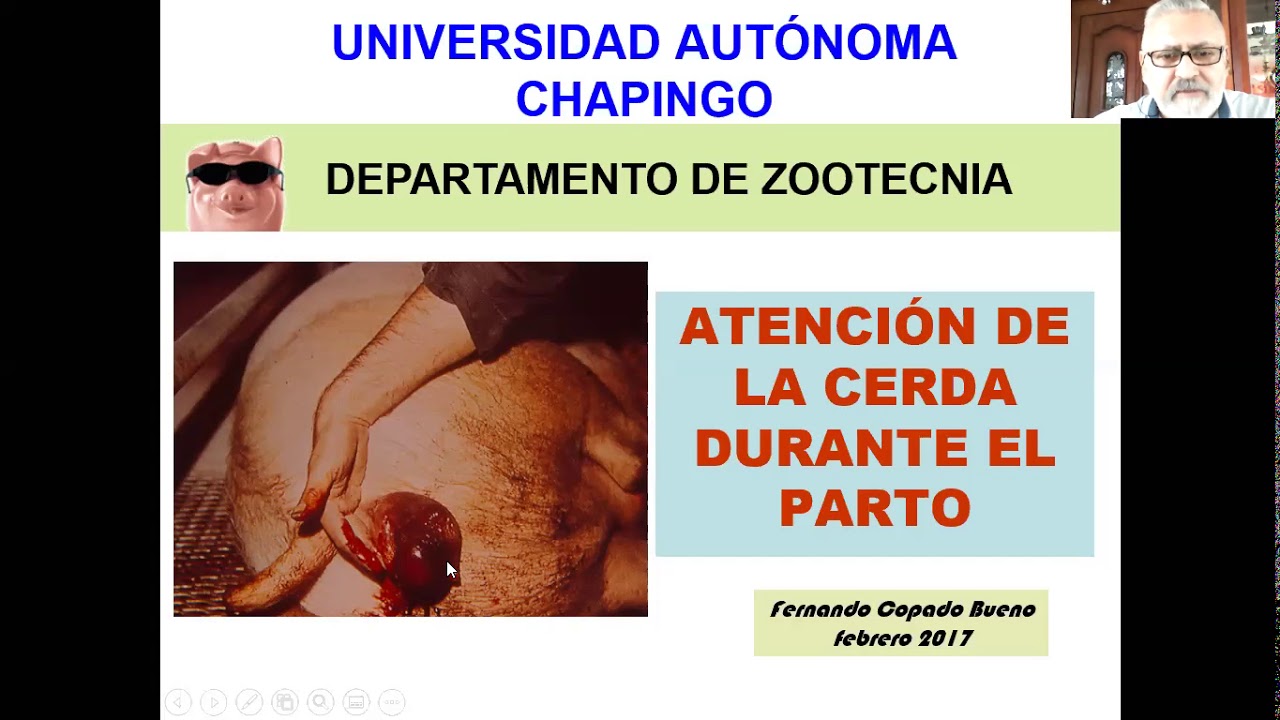 UNIVERSIDAD AUTÓNOMA CHAPINGO

DEPARTAMENTO DE ZOOTECNIA

ATENCIÓN DE LA CERDA DURANTE EL PARTO

Fernando Copado Bueno
febrero 2017